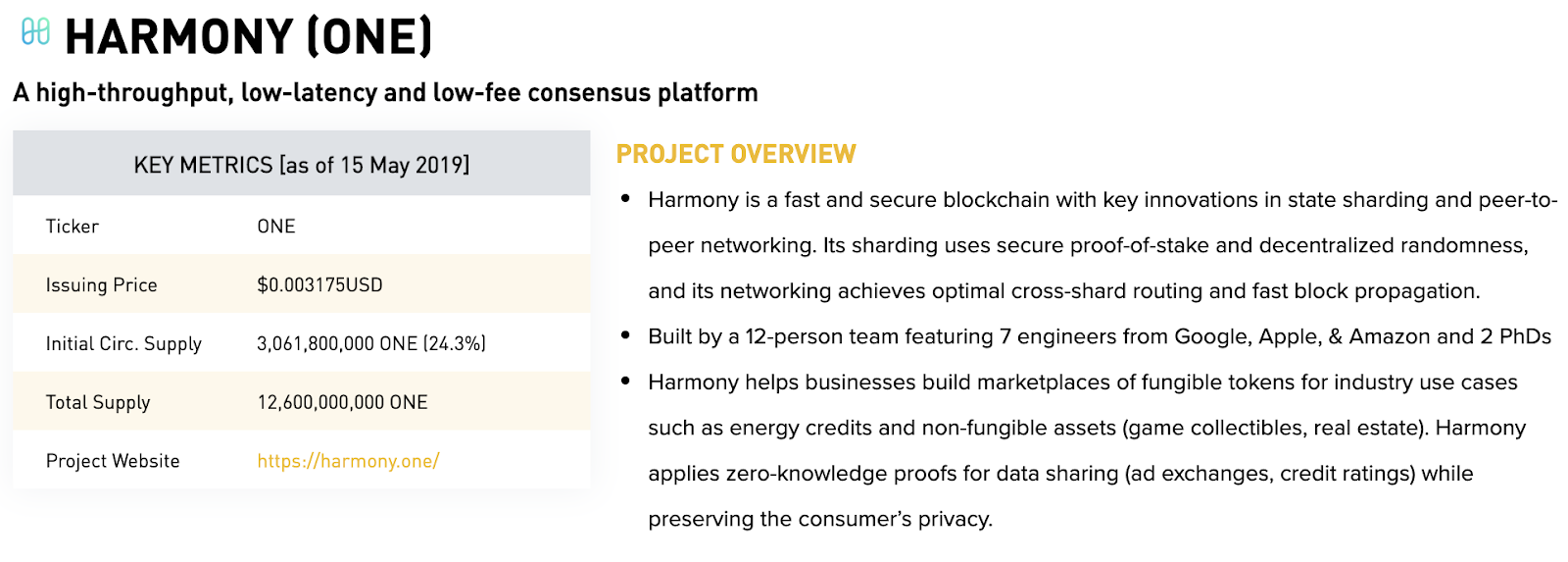 HARMONY (ONE)

A high-throughput, low-latency and low-fee consensus platform

| KEY METRICS [as of 15 May 2019] | |
|---|---|
| Ticker | ONE |
| Issuing Price | $0.003175USD |
| Initial Circ. Supply | 3,061,800,000 ONE (24.3%) |
| Total Supply | 12,600,000,000 ONE |
| Project Website | https://harmony.one/ |

PROJECT OVERVIEW

• Harmony is a fast and secure blockchain with key innovations in state sharding and peer-to-peer networking. Its sharding uses secure proof-of-stake and decentralized randomness, and its networking achieves optimal cross-shard routing and fast block propagation.

• Built by a 12-person team featuring 7 engineers from Google, Apple, & Amazon and 2 PhDs

• Harmony helps businesses build marketplaces of fungible tokens for industry use cases such as energy credits and non-fungible assets (game collectibles, real estate). Harmony applies zero-knowledge proofs for data sharing (ad exchanges, credit ratings) while preserving the consumer's privacy.